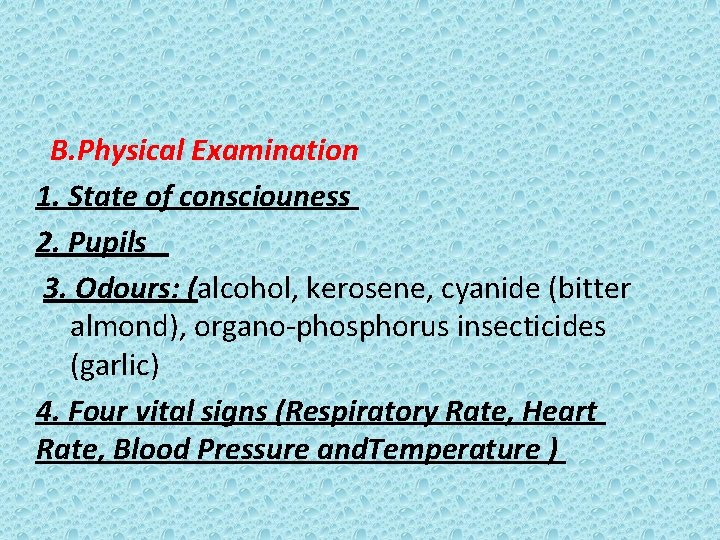 B.Physical Examination

1. State of consciouness

2. Pupils

3. Odours: (alcohol, kerosene, cyanide (bitter almond), organo-phosphorus insecticides (garlic)

4. Four vital signs (Respiratory Rate, Heart Rate, Blood Pressure andTemperature )